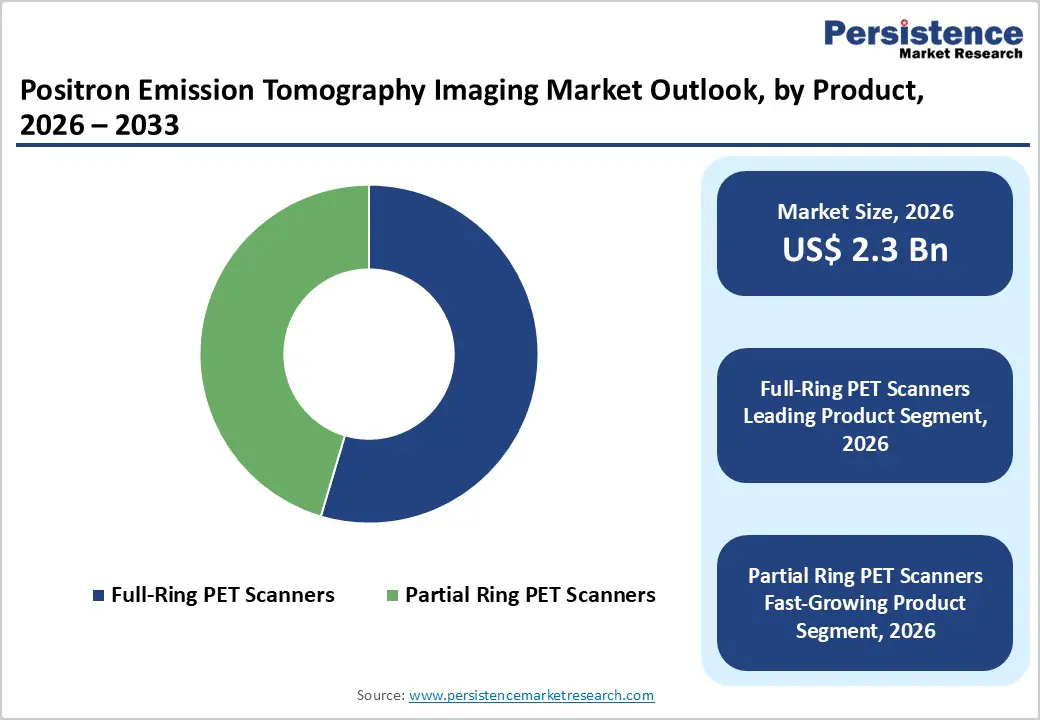 Persistence
Market Research

Positron Emission Tomography Imaging Market Outlook, by Product, 2026 – 2033

Full-Ring PET Scanners
Partial Ring PET Scanners

Market Size, 2026
US$ 2.3 Bn

Full-Ring PET Scanners Leading Product Segment, 2026

Partial Ring PET Scanners Fast-Growing Product Segment, 2026

Source: www.persistencemarketresearch.com